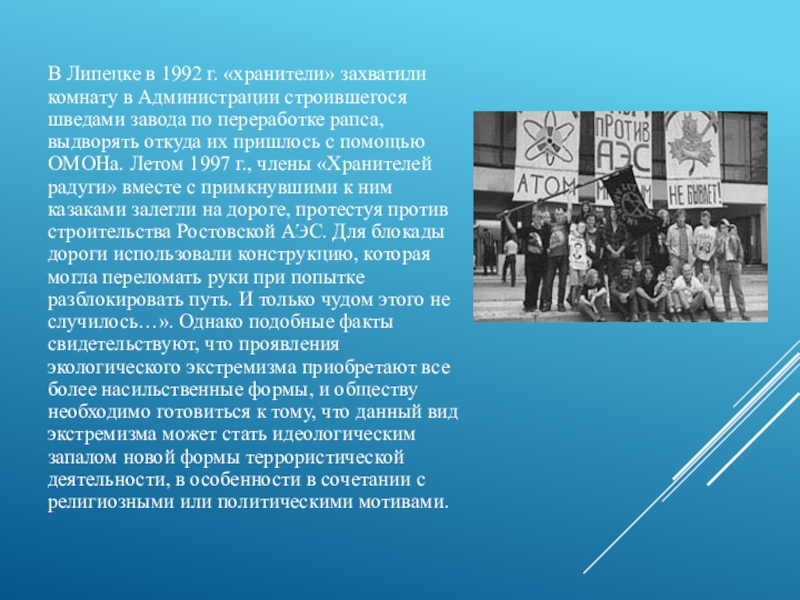 В Липецке в 1992 г. «хранители» захватили комнату в Администрации строившегося шведами завода по переработке рапса, выдворять откуда их пришлось с помощью ОМОНа. Летом 1997 г., члены «Хранителей радуги» вместе с примкнувшими к ним казаками залегли на дороге, протестуя против строительства Ростовской АЭС. Для блокады дороги использовали конструкцию, которая могла переломать руки при попытке разблокировать путь. И только чудом этого не случилось…». Однако подобные факты свидетельствуют, что проявления экологического экстремизма приобретают все более насильственные формы, и обществу необходимо готовиться к тому, что данный вид экстремизма может стать идеологическим запалом новой формы террористической деятельности, в особенности в сочетании с религиозными или политическими мотивами.

АТОМ
ПРОТИВ АЭС
НЕ БЫВАЕТ!